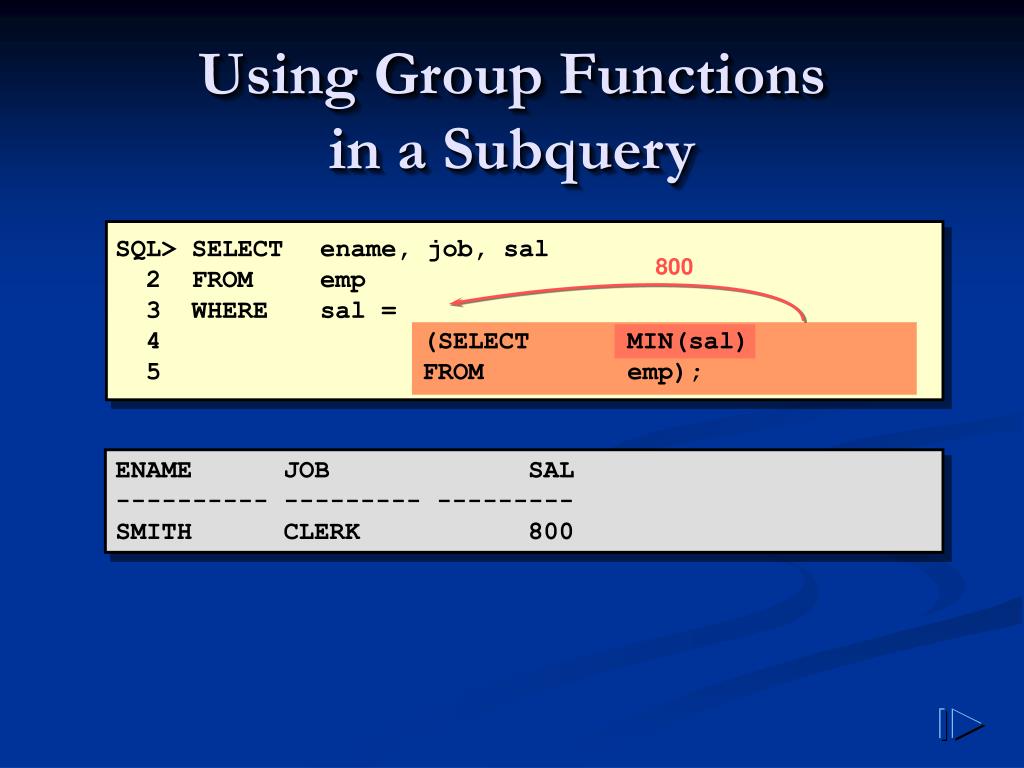 Using Group Functions in a Subquery

SQL> SELECT ename, job, sal
2 FROM emp
3 WHERE sal =
4 (SELECT MIN(sal)
5 FROM emp);

800

ENAME JOB SAL
---------- --------- ---------
SMITH CLERK 800